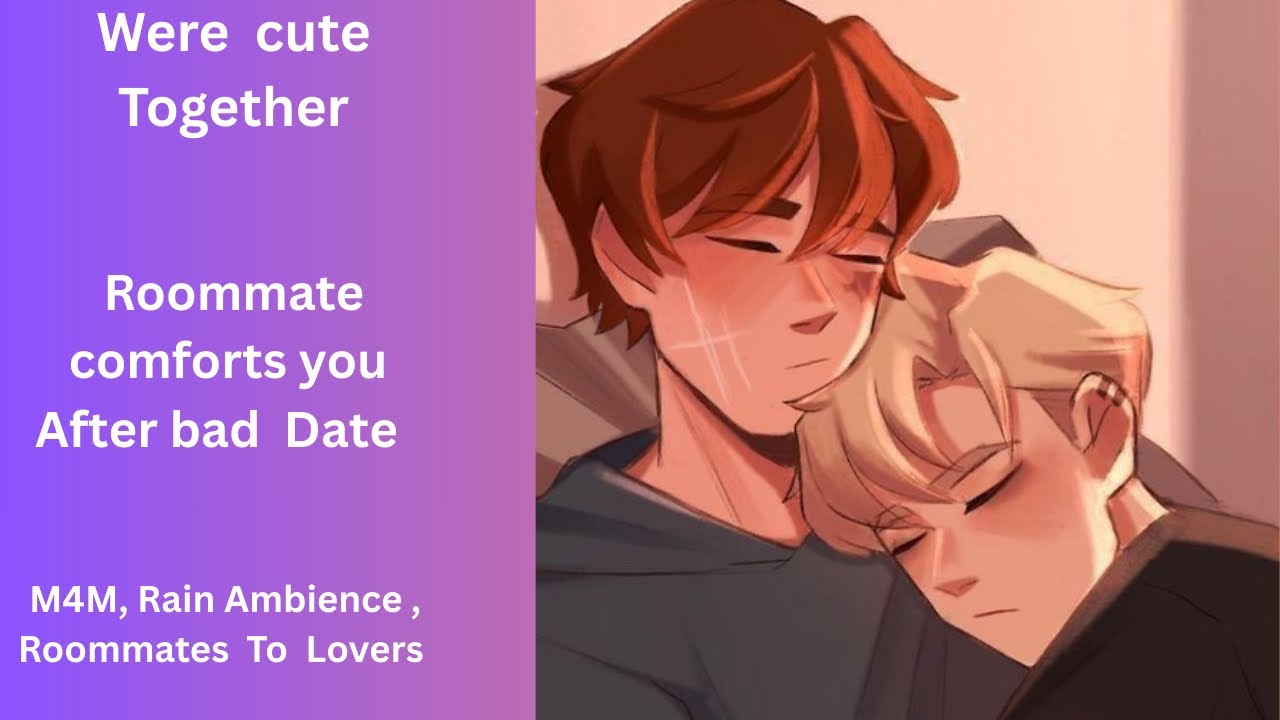 Were cute Together

Roommate comforts you After bad Date

M4M, Rain Ambience , Roommates To Lovers